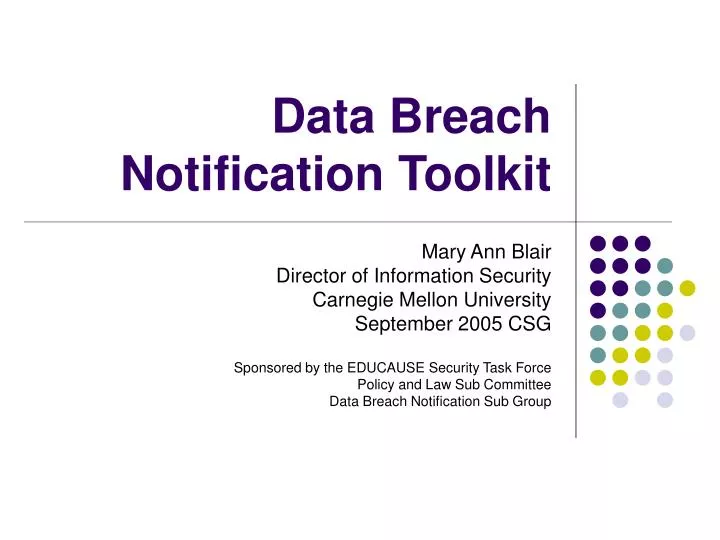 Data Breach Notification Toolkit

Mary Ann Blair
Director of Information Security
Carnegie Mellon University
September 2005 CSG

Sponsored by the EDUCAUSE Security Task Force
Policy and Law Sub Committee
Data Breach Notification Sub Group